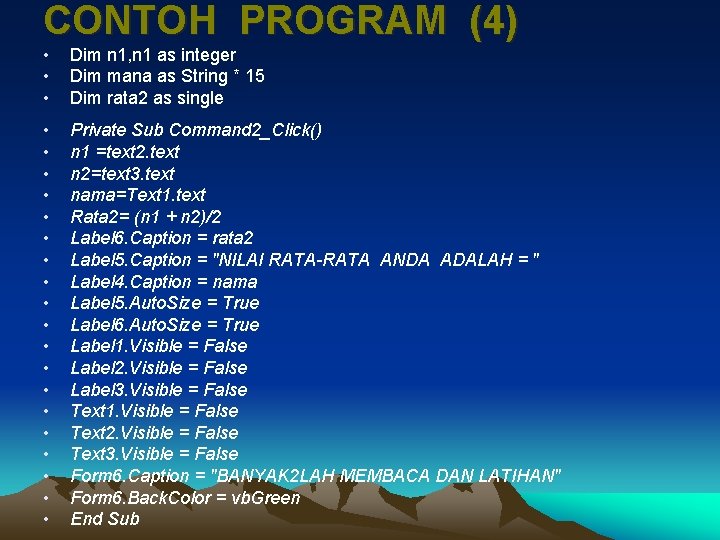 CONTOH PROGRAM (4)

• Dim n1,n1 as integer
• Dim mana as String * 15
• Dim rata2 as single

• Private Sub Command2_Click()
• n1 =text2.text
• n2=text3.text
• nama=Text1.text
• Rata2= (n1 + n2)/2
• Label6.Caption = rata2
• Label5.Caption = "NILAI RATA-RATA ANDA ADALAH = "
• Label4.Caption = nama
• Label5.AutoSize = True
• Label6.AutoSize = True
• Label1.Visible = False
• Label2.Visible = False
• Label3.Visible = False
• Text1.Visible = False
• Text2.Visible = False
• Text3.Visible = False
• Form6.Caption = "BANYAK2LAH MEMBACA DAN LATIHAN"
• Form6.BackColor = vbGreen
• End Sub